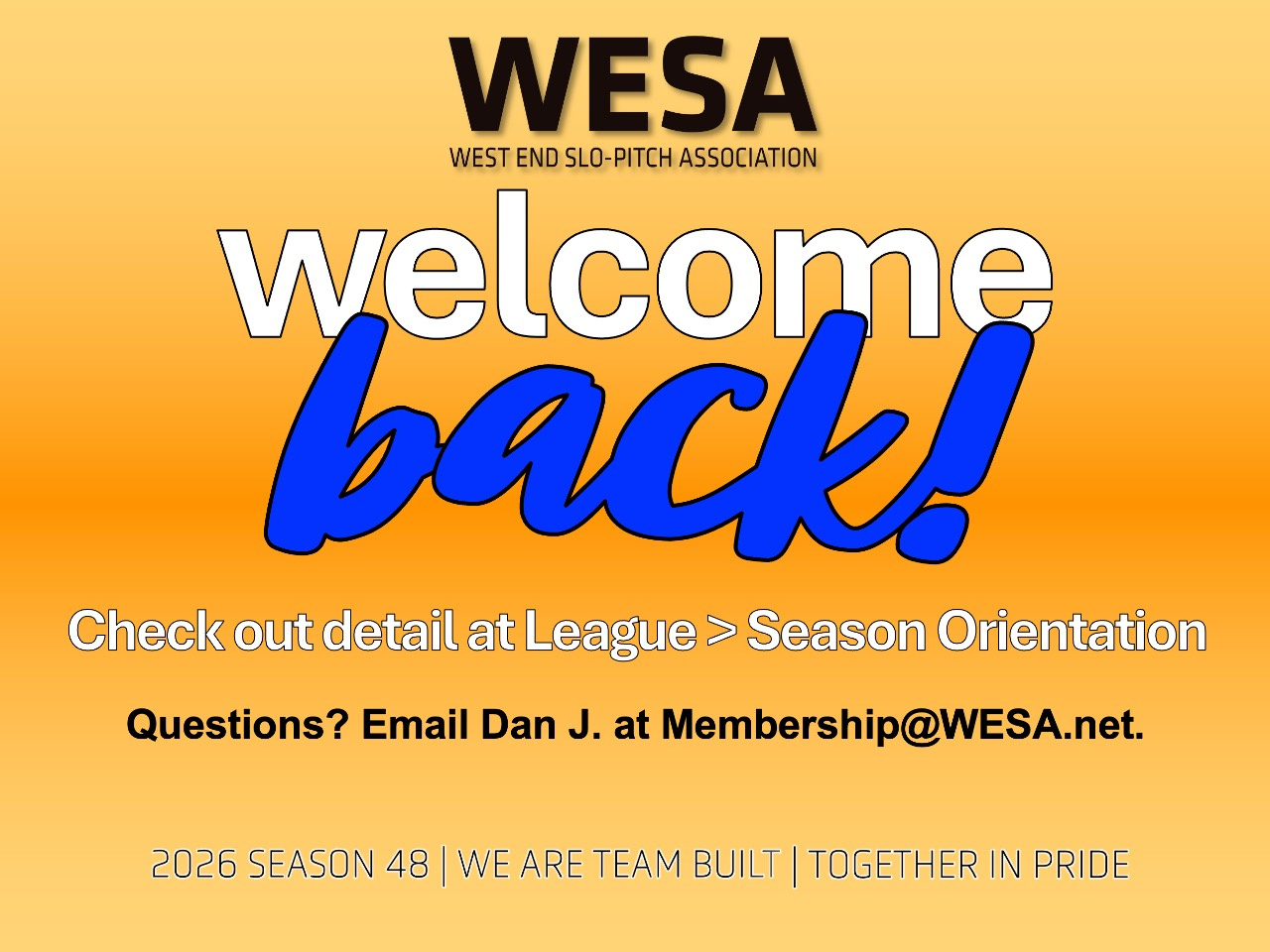 WESA
WEST END SLO-PITCH ASSOCIATION

welcome back!

Check out detail at League > Season Orientation

Questions? Email Dan J. at Membership@WESA.net.

2026 SEASON 48 | WE ARE TEAM BUILT | TOGETHER IN PRIDE